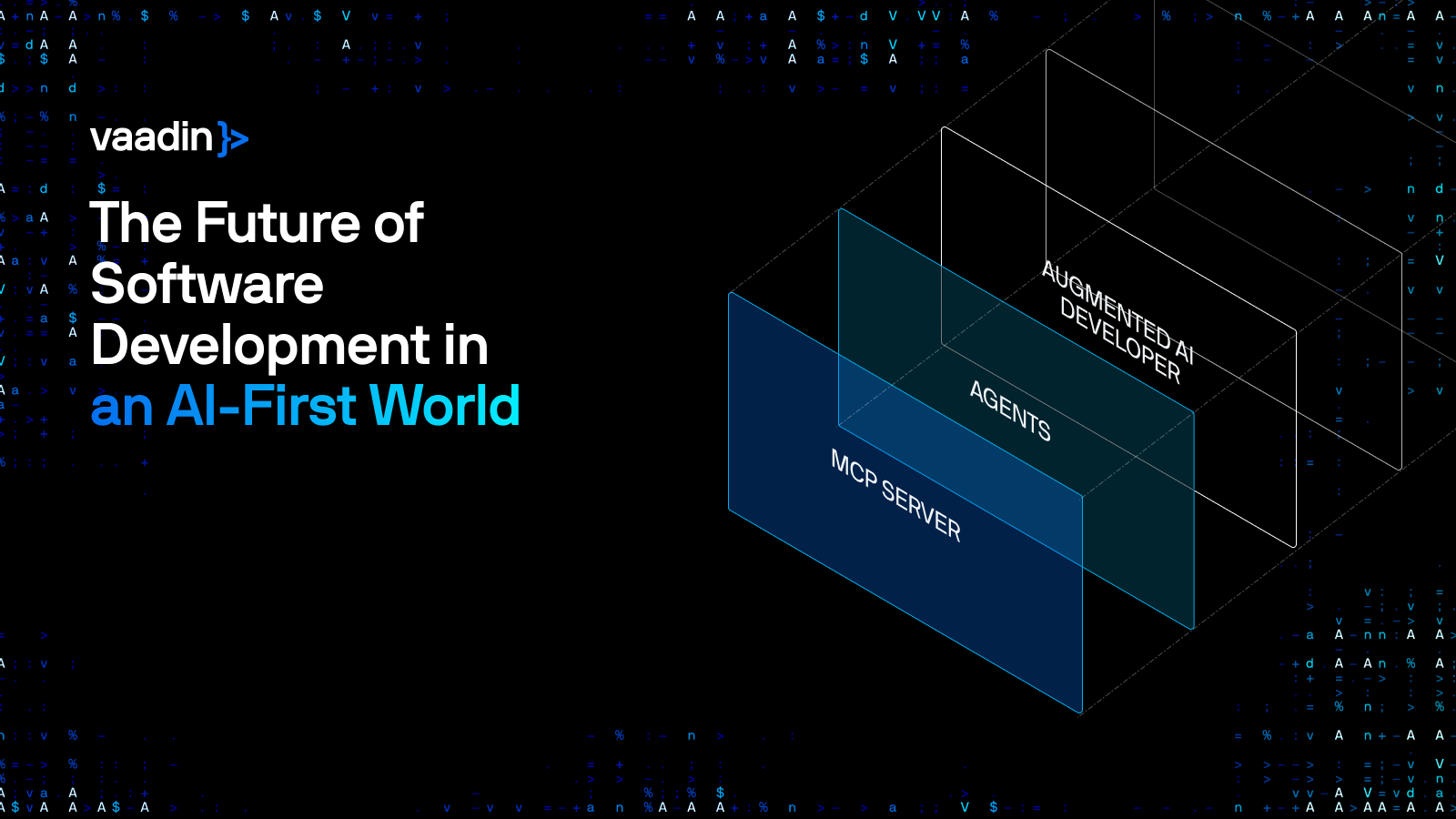 vaadin}>

The Future of Software Development in an AI-First World

AUGMENTED AI DEVELOPER

AGENTS

MCP SERVER